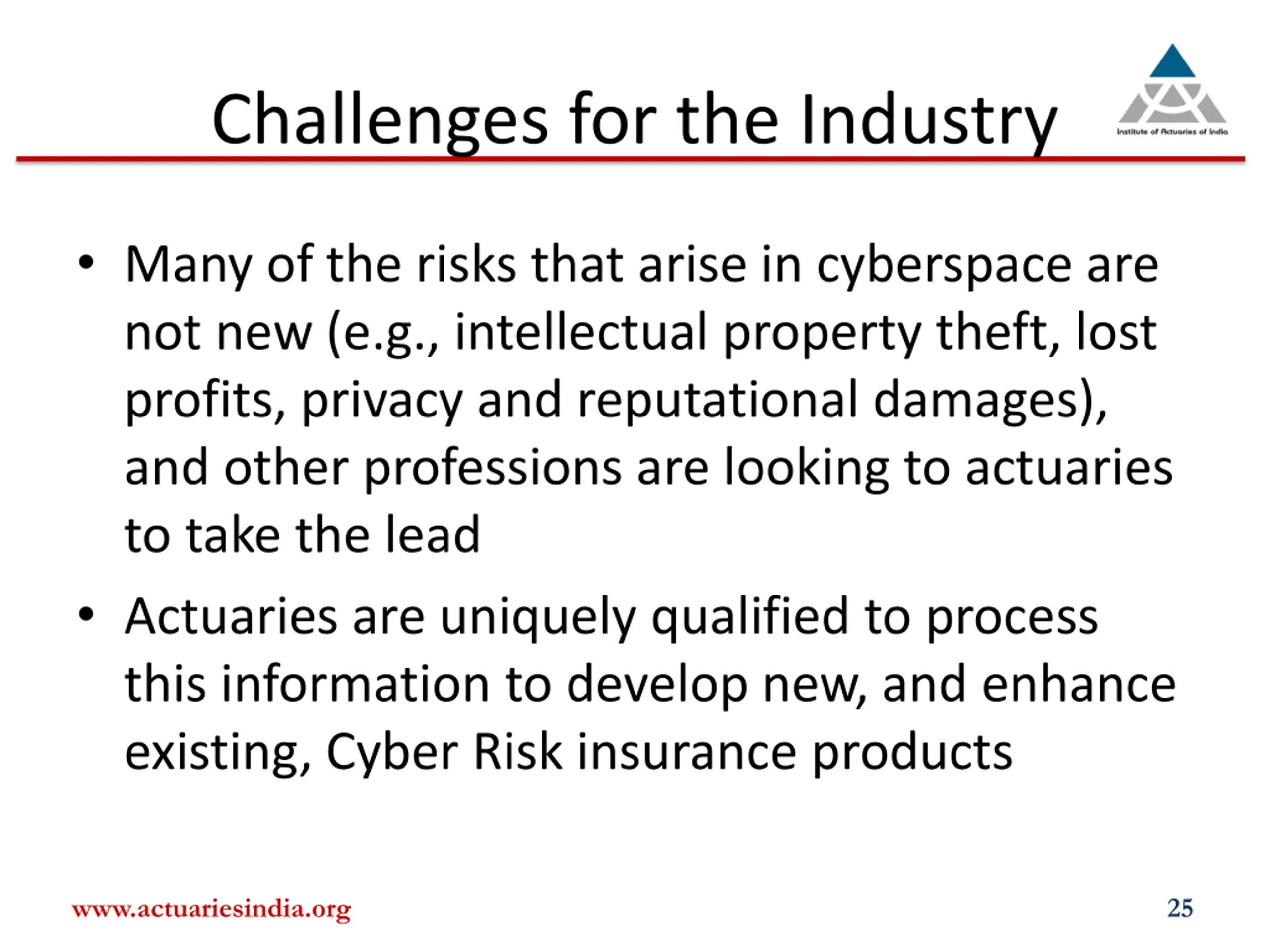 Challenges for the Industry

Institute of Actuaries of India

• Many of the risks that arise in cyberspace are not new (e.g., intellectual property theft, lost profits, privacy and reputational damages), and other professions are looking to actuaries to take the lead

• Actuaries are uniquely qualified to process this information to develop new, and enhance existing, Cyber Risk insurance products

www.actuariesindia.org

25